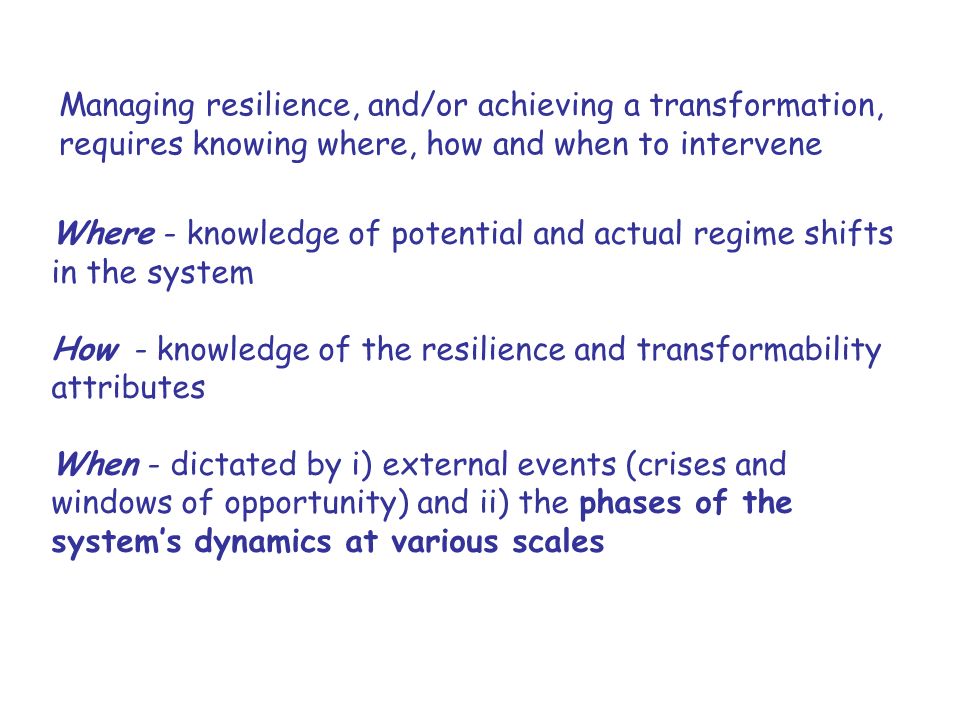 Managing resilience, and/or achieving a transformation, requires knowing where, how and when to intervene

Where - knowledge of potential and actual regime shifts in the system

How - knowledge of the resilience and transformability attributes

When - dictated by i) external events (crises and windows of opportunity) and ii) the phases of the system's dynamics at various scales